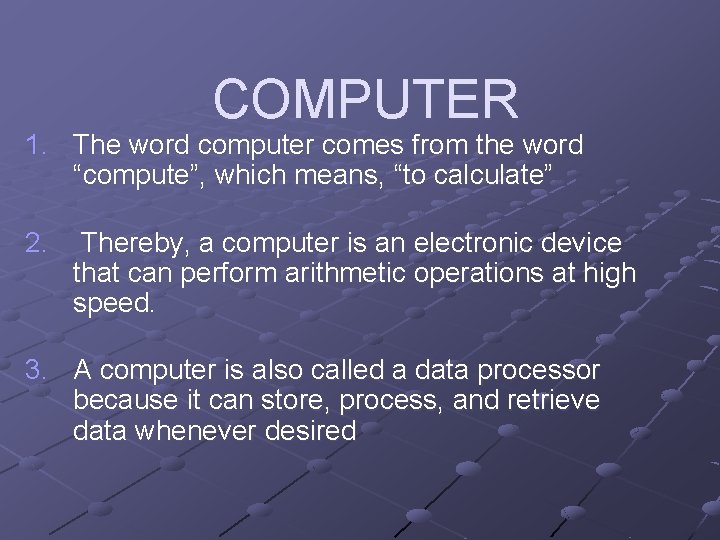 COMPUTER

1. The word computer comes from the word “compute”, which means, “to calculate”

2. Thereby, a computer is an electronic device that can perform arithmetic operations at high speed.

3. A computer is also called a data processor because it can store, process, and retrieve data whenever desired